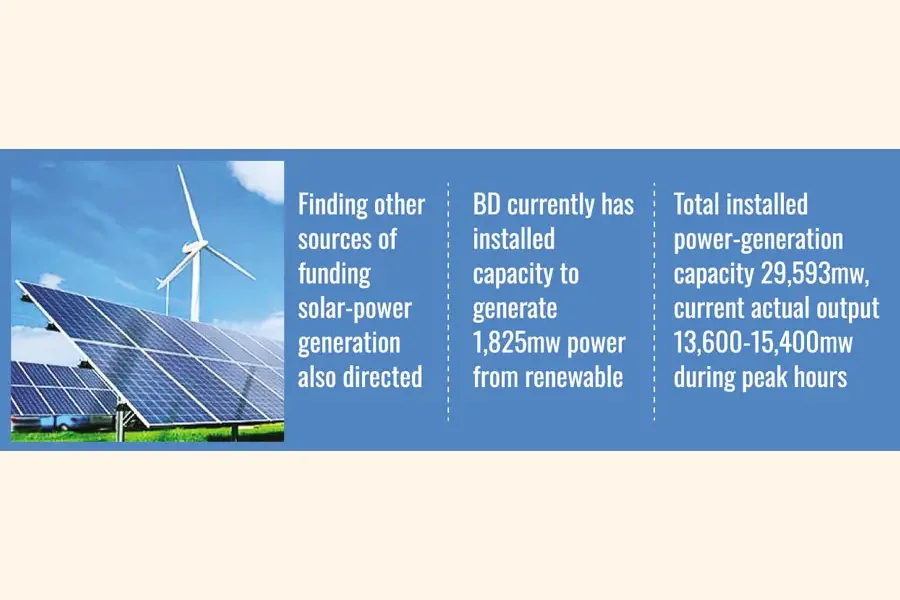 Finding other sources of funding solar-power generation also directed

BD currently has installed capacity to generate 1,825mw power from renewable

Total installed power-generation capacity 29,593mw, current actual output 13,600-15,400mw during peak hours